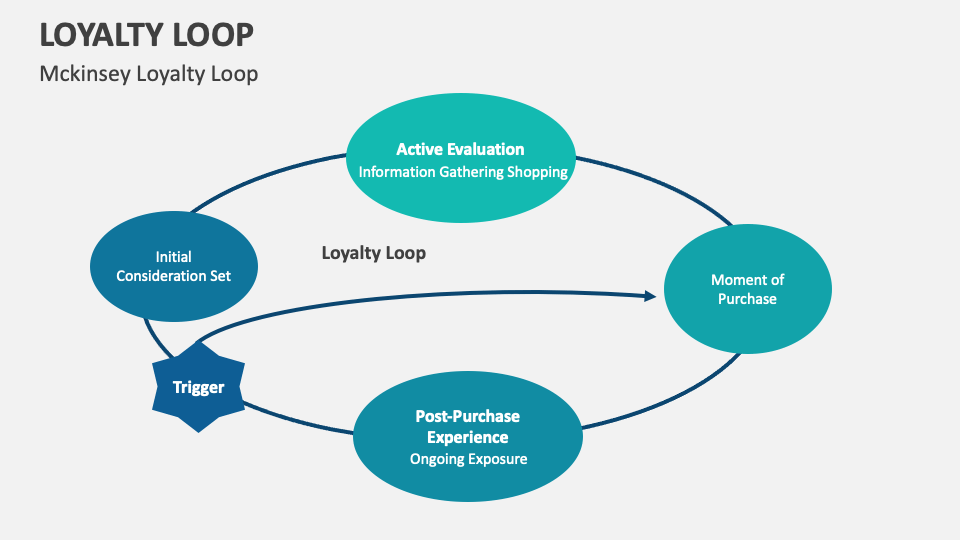 LOYALTY LOOP

Mckinsey Loyalty Loop

Active Evaluation
Information Gathering Shopping

Initial Consideration Set

Loyalty Loop

Moment of Purchase

Trigger

Post-Purchase Experience
Ongoing Exposure